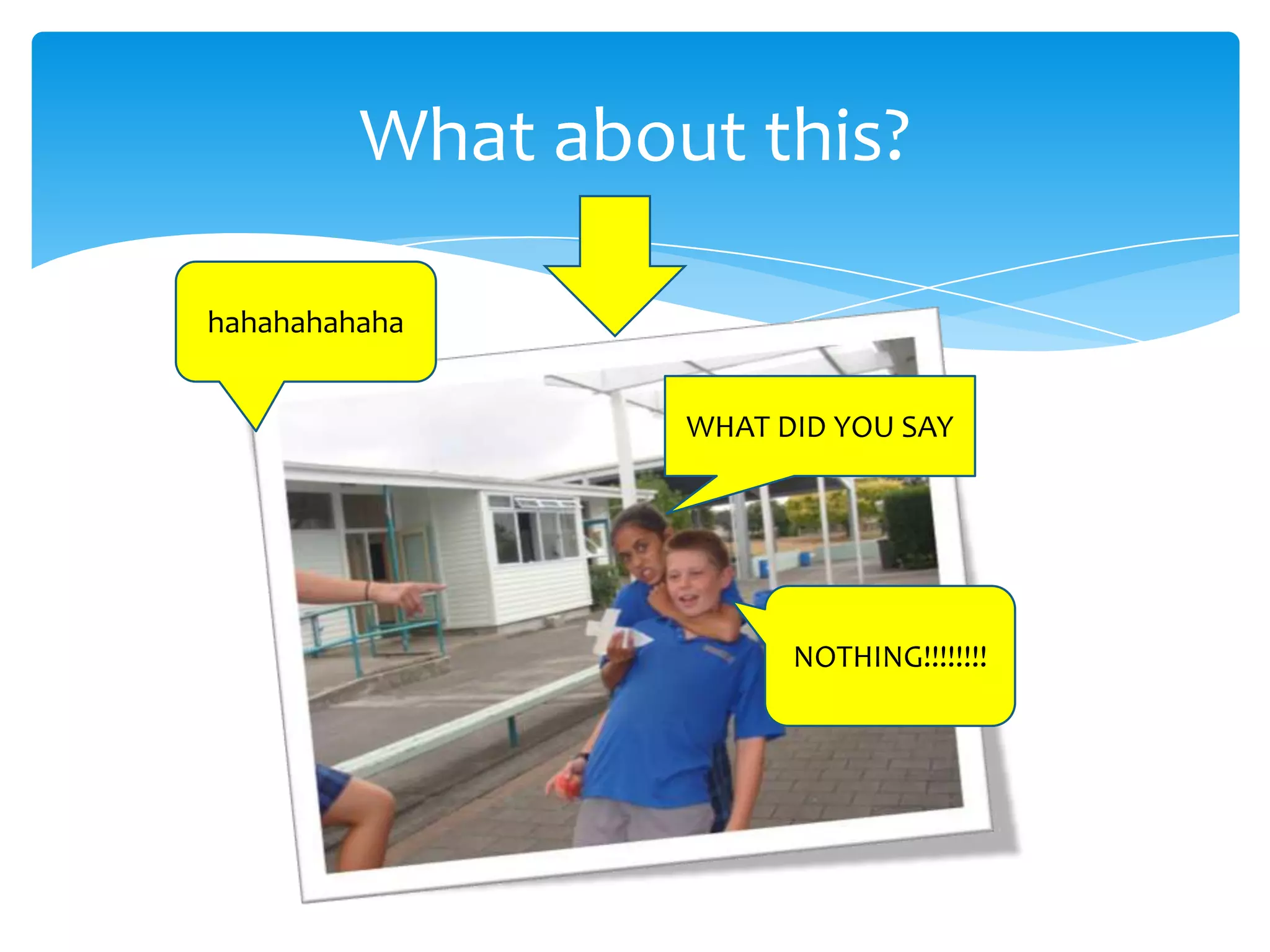 What about this?

hahahahahaha

WHAT DID YOU SAY

NOTHING!!!!!!!!